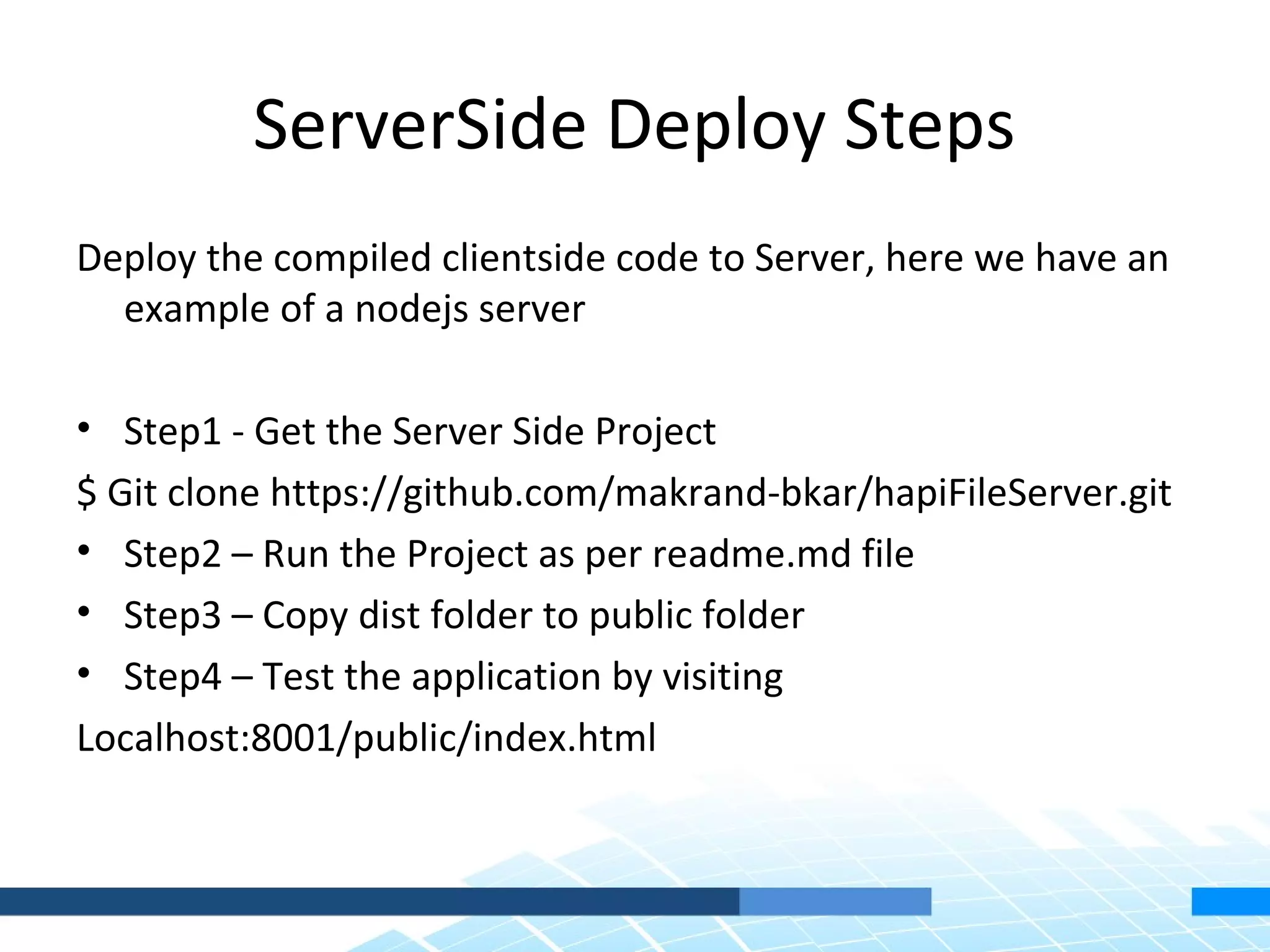 ServerSide Deploy Steps

Deploy the compiled clientside code to Server, here we have an example of a nodejs server

• Step1 - Get the Server Side Project
$ Git clone https://github.com/makrand-bkar/hapiFileServer.git
• Step2 – Run the Project as per readme.md file
• Step3 – Copy dist folder to public folder
• Step4 – Test the application by visiting
Localhost:8001/public/index.html